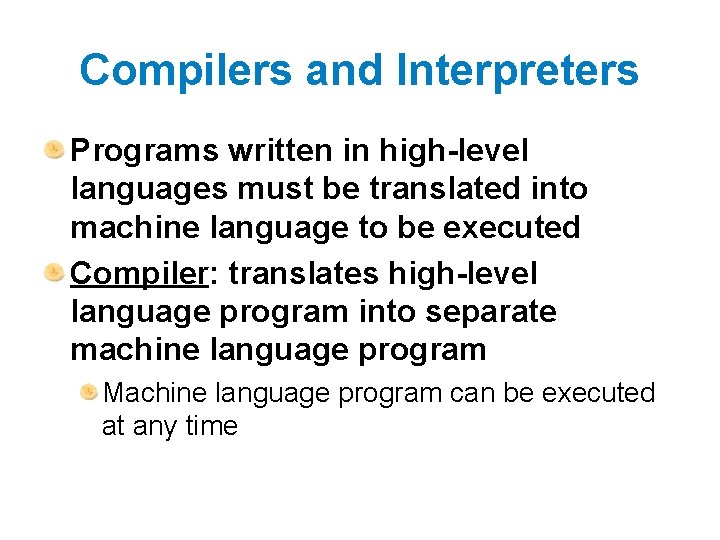 Compilers and Interpreters

Programs written in high-level languages must be translated into machine language to be executed

Compiler: translates high-level language program into separate machine language program

Machine language program can be executed at any time